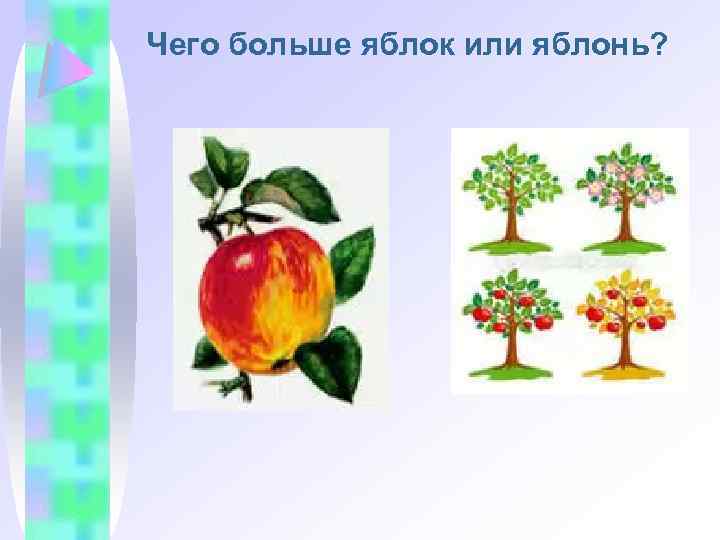 Чего больше яблок или яблонь?